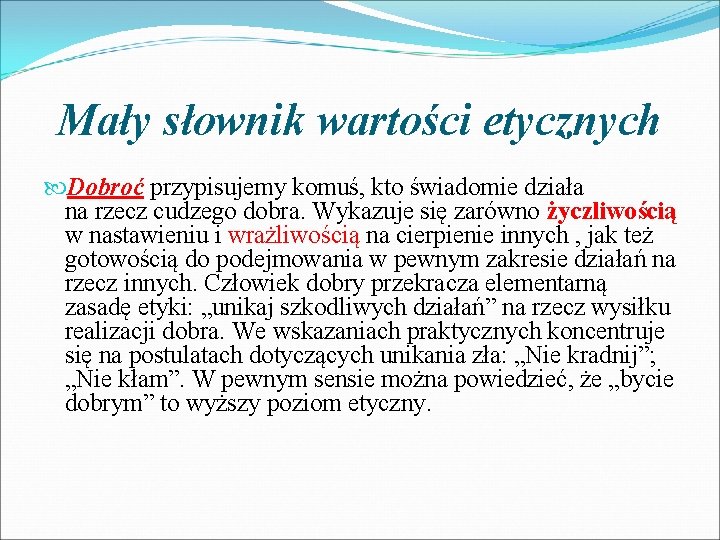 Mały słownik wartości etycznych

Dobroć przypisujemy komuś, kto świadomie działa na rzecz cudzego dobra. Wykazuje się zarówno życzliwością w nastawieniu i wrażliwością na cierpienie innych , jak też gotowością do podejmowania w pewnym zakresie działań na rzecz innych. Człowiek dobry przekracza elementarną zasadę etyki: „unikaj szkodliwych działań” na rzecz wysiłku realizacji dobra. We wskazaniach praktycznych koncentruje się na postulatach dotyczących unikania zła: „Nie kradnij”; „Nie kłam”. W pewnym sensie można powiedzieć, że „bycie dobrym” to wyższy poziom etyczny.